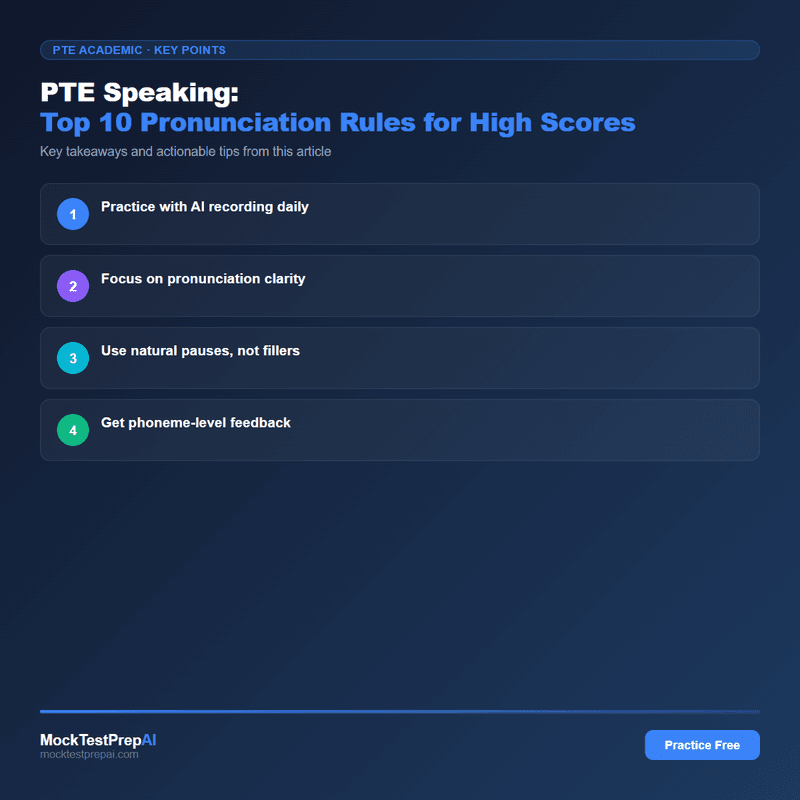 PTE ACADEMIC · KEY POINTS

PTE Speaking:
Top 10 Pronunciation Rules for High Scores

Key takeaways and actionable tips from this article

1 Practice with AI recording daily

2 Focus on pronunciation clarity

3 Use natural pauses, not fillers

4 Get phoneme-level feedback

MockTestPrepAI
mocktestprepai.com

Practice Free